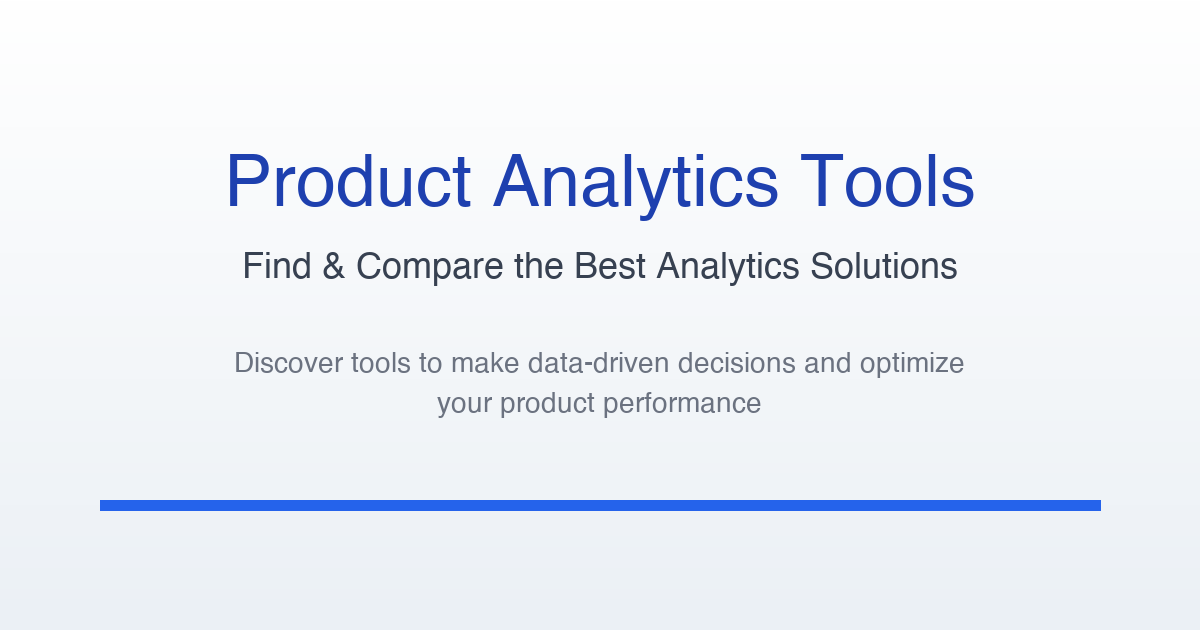 Product Analytics Tools

Find & Compare the Best Analytics Solutions

Discover tools to make data-driven decisions and optimize your product performance